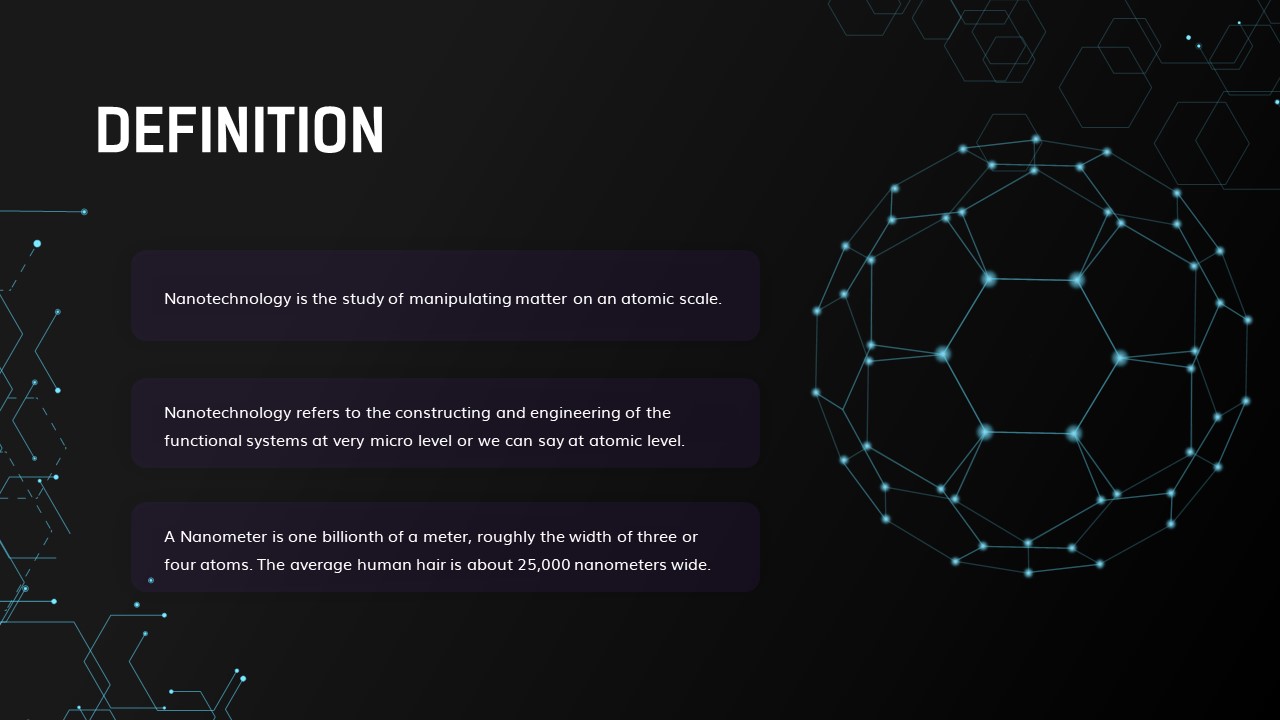 DEFINITION

Nanotechnology is the study of manipulating matter on an atomic scale.

Nanotechnology refers to the constructing and engineering of the functional systems at very micro level or we can say at atomic level.

A Nanometer is one billionth of a meter, roughly the width of three or four atoms. The average human hair is about 25,000 nanometers wide.